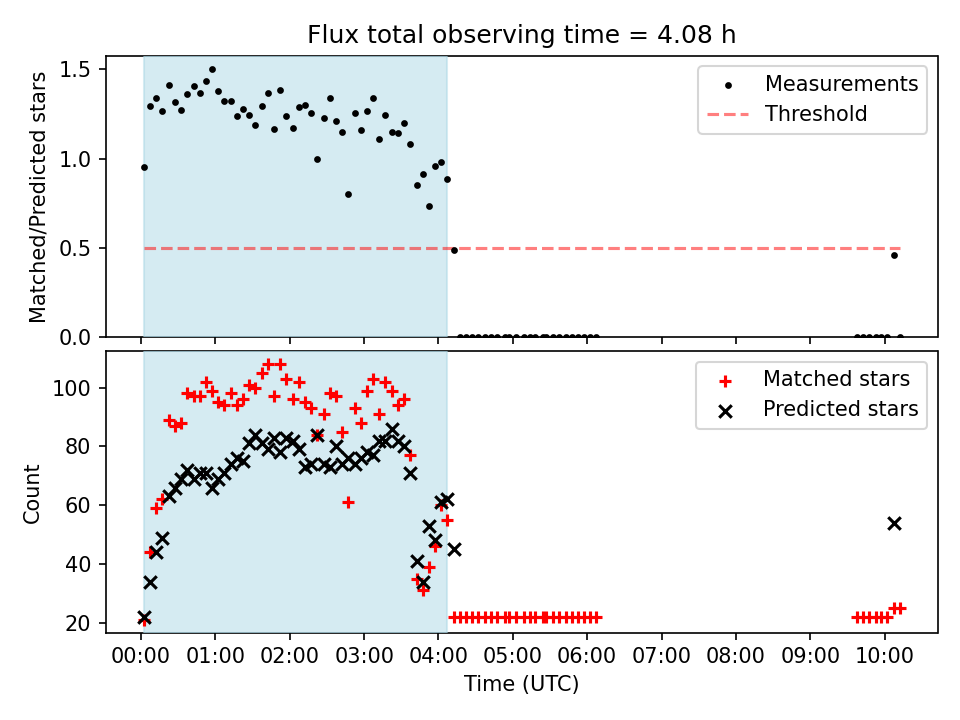 Flux total observing time = 4.08 h

Matched/Predicted stars

1.5
1.0
0.5
0.0

Measurements
Threshold

Count

100
80
60
40
20

Matched stars
Predicted stars

00:00 01:00 02:00 03:00 04:00 05:00 06:00 07:00 08:00 09:00 10:00
Time (UTC)